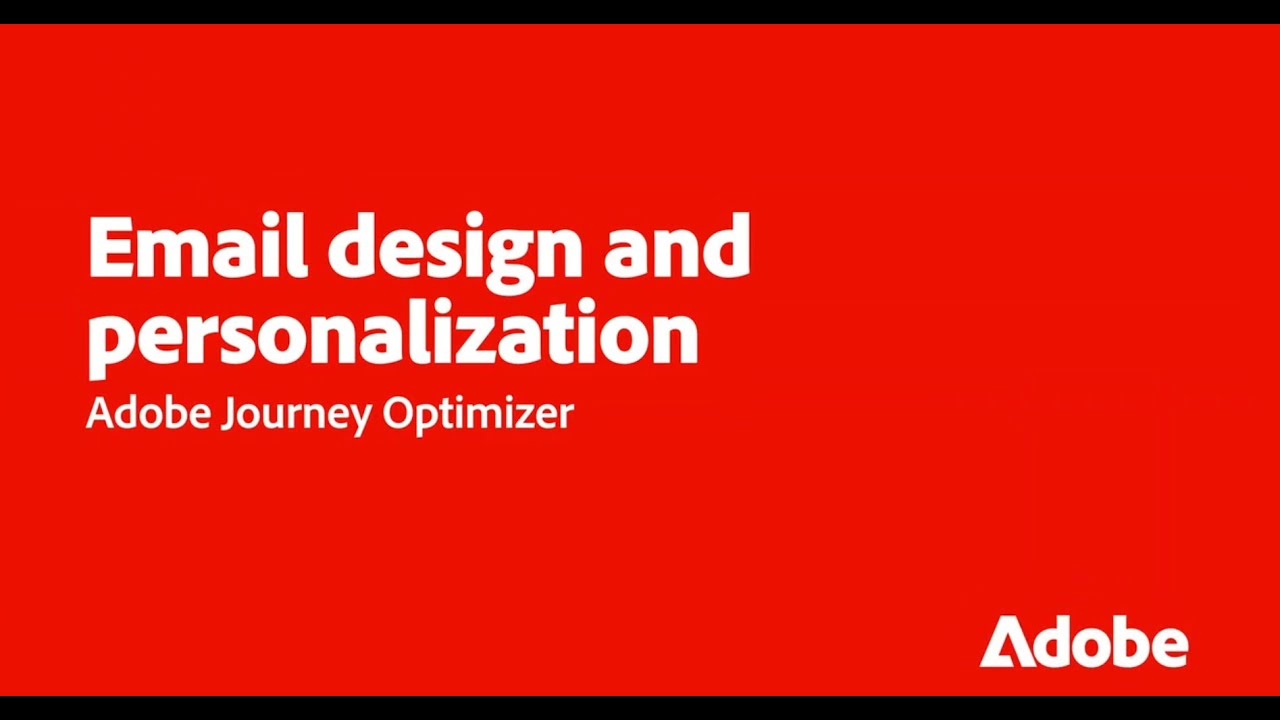 Email design and personalization

Adobe Journey Optimizer

Adobe